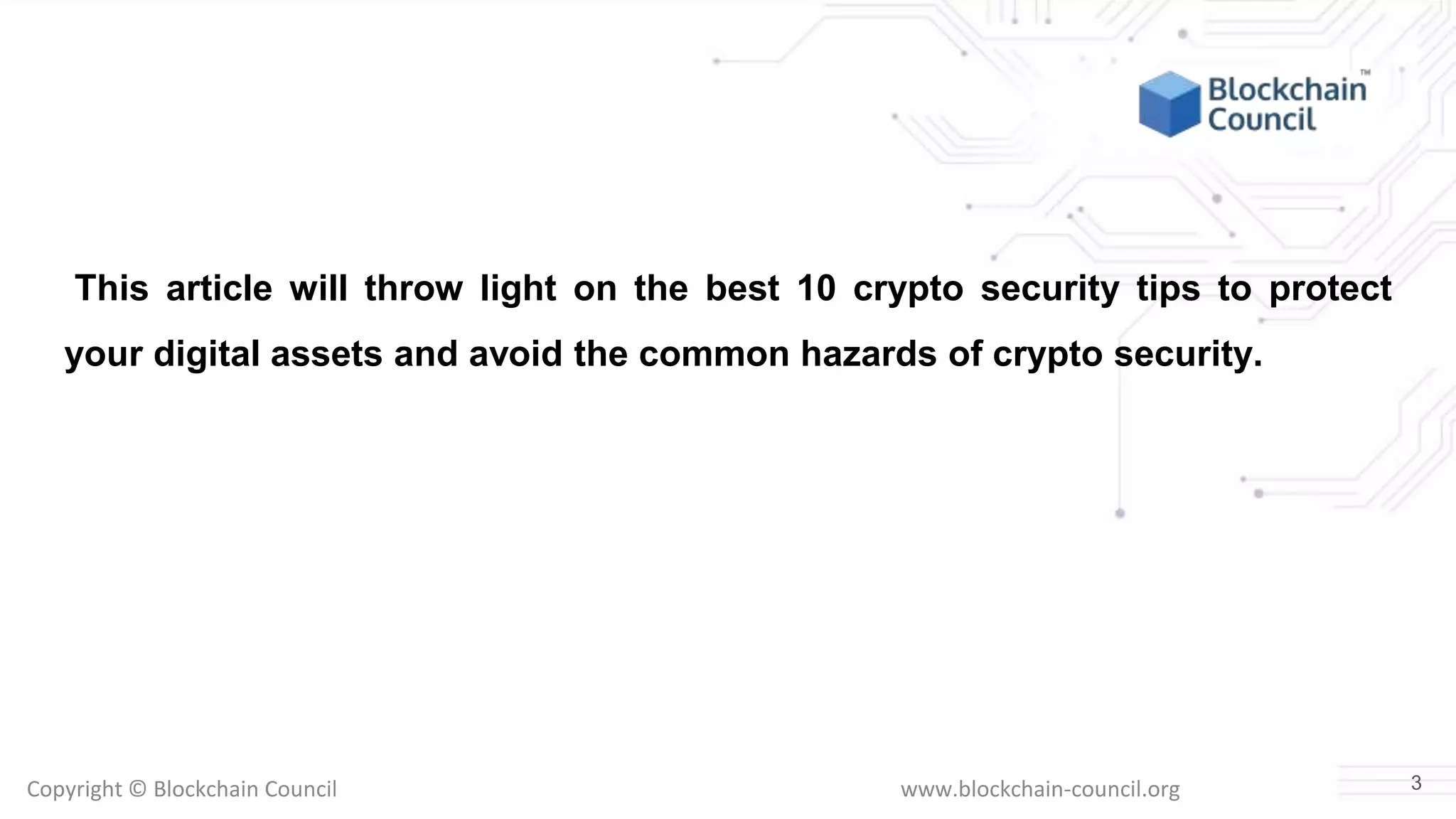 Blockchain Council™

This article will throw light on the best 10 crypto security tips to protect your digital assets and avoid the common hazards of crypto security.

Copyright © Blockchain Council

www.blockchain-council.org

3